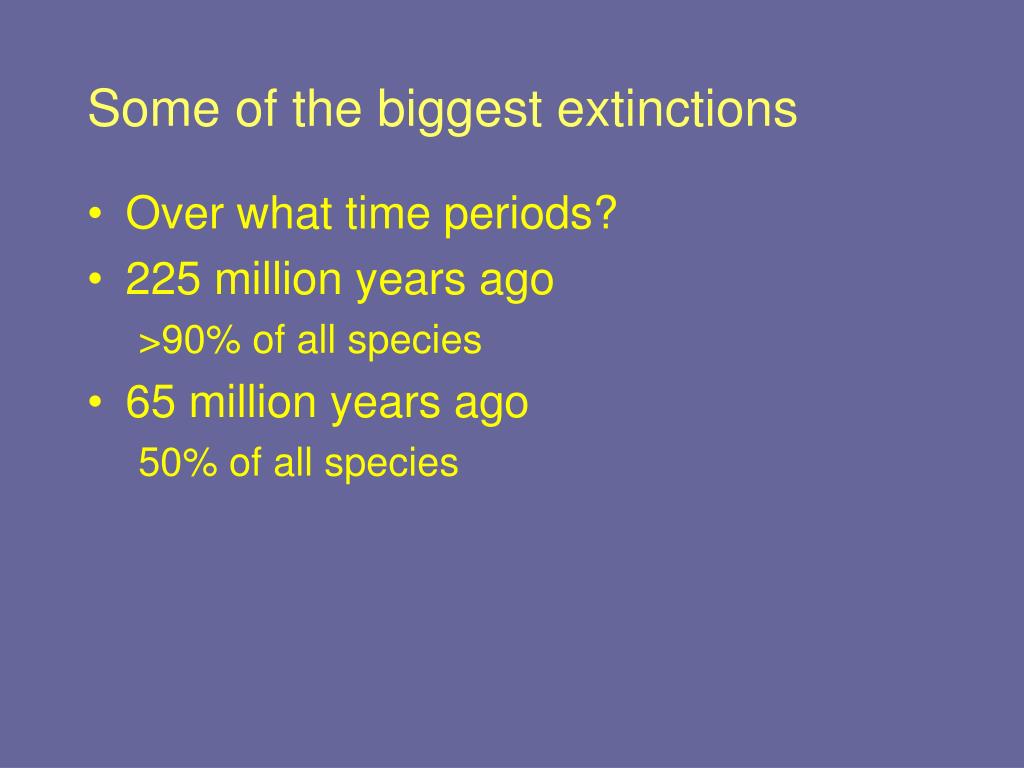 Some of the biggest extinctions

• Over what time periods?
• 225 million years ago
>90% of all species
• 65 million years ago
50% of all species